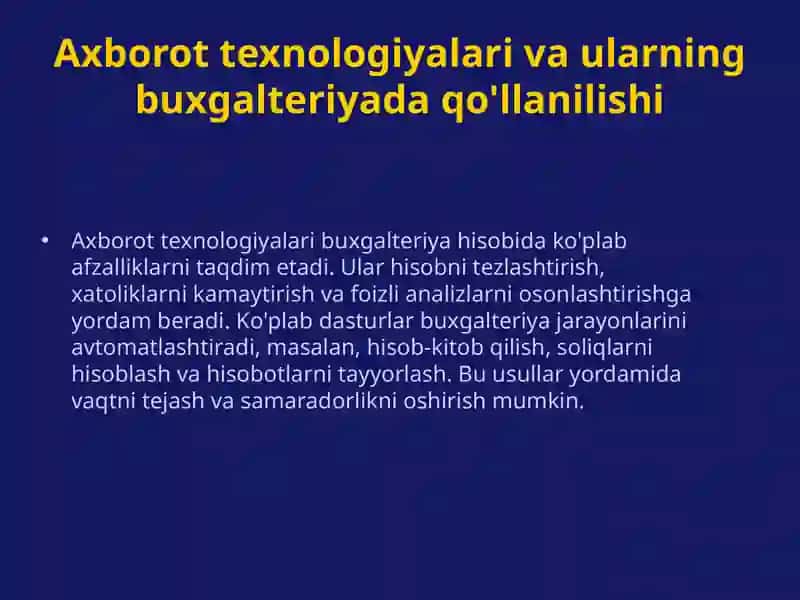 Axborot texnologiyalari va ularning buxgalteriyada qo'llanilishi

• Axborot texnologiyalari buxgalteriya hisobida ko'plab afzalliklarni taqdim etadi. Ular hisobni tezlashtirish, xatoliklarni kamaytirish va foizli analizlarni osonlashtirishga yordam beradi. Ko'plab dasturlar buxgalteriya jarayonlarini avtomatlashtiradi, masalan, hisob-kitob qilish, soliqlarni hisoblash va hisobotlarni tayyorlash. Bu usullar yordamida vaqtni tejash va samaradorlikni oshirish mumkin.